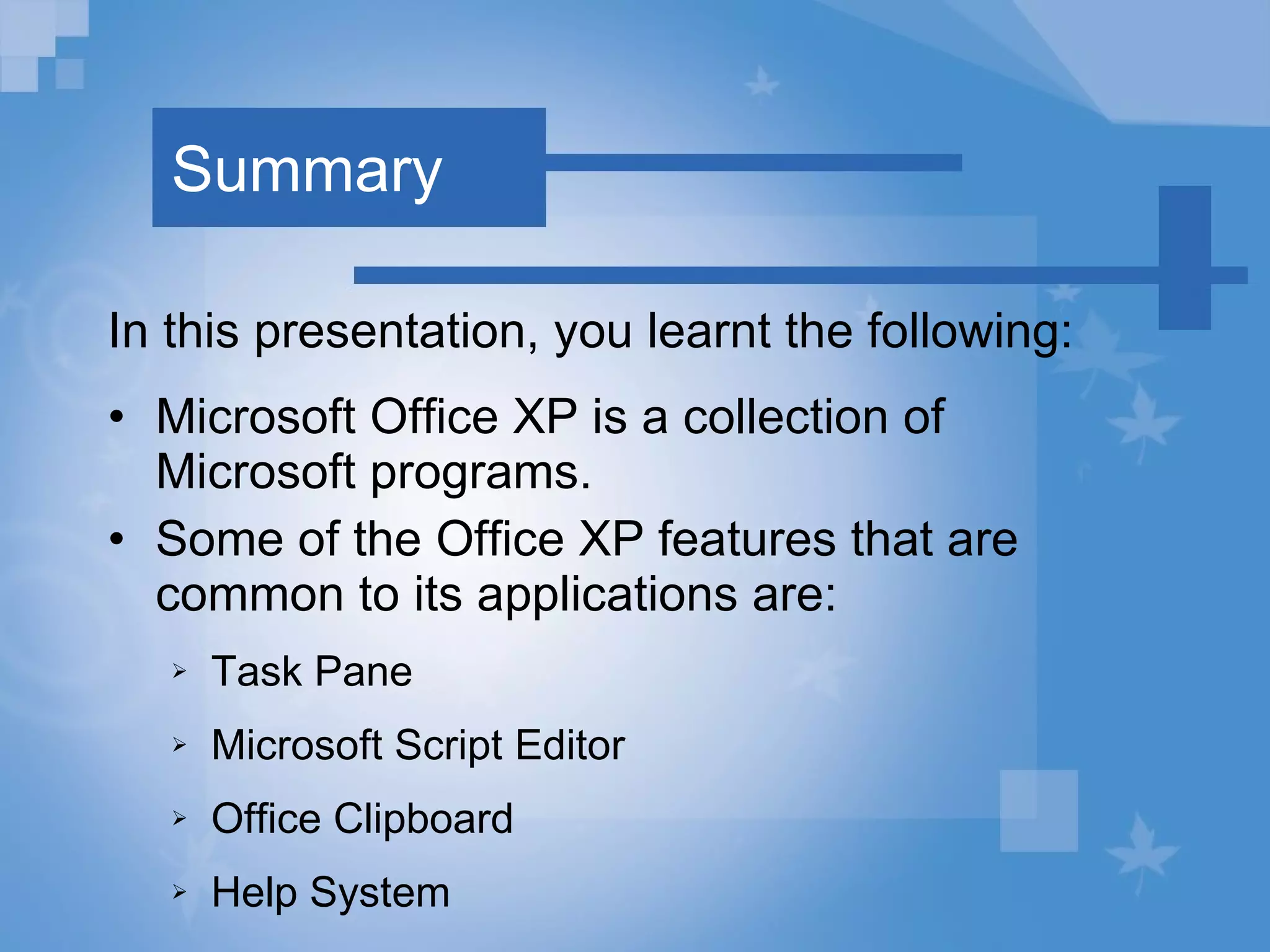 Summary

In this presentation, you learnt the following:

• Microsoft Office XP is a collection of Microsoft programs.
• Some of the Office XP features that are common to its applications are:
  ➢ Task Pane
  ➢ Microsoft Script Editor
  ➢ Office Clipboard
  ➢ Help System